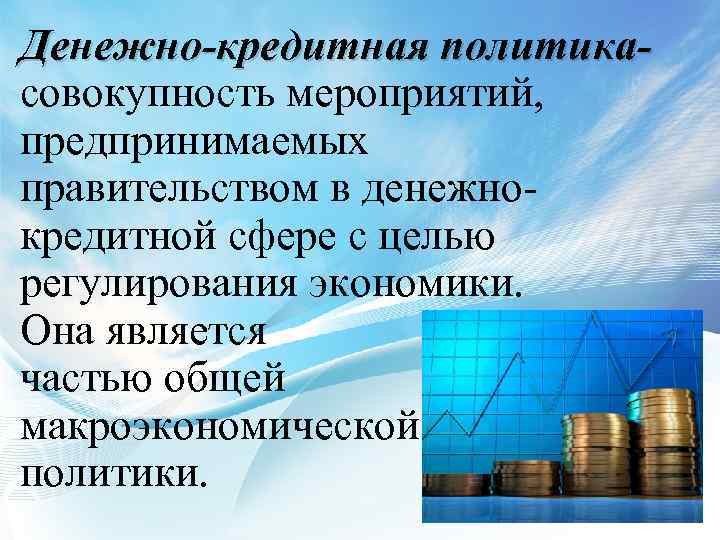 Денежно-кредитная политика- совокупность мероприятий, предпринимаемых правительством в денежно-кредитной сфере с целью регулирования экономики. Она является частью общей макроэкономической политики.